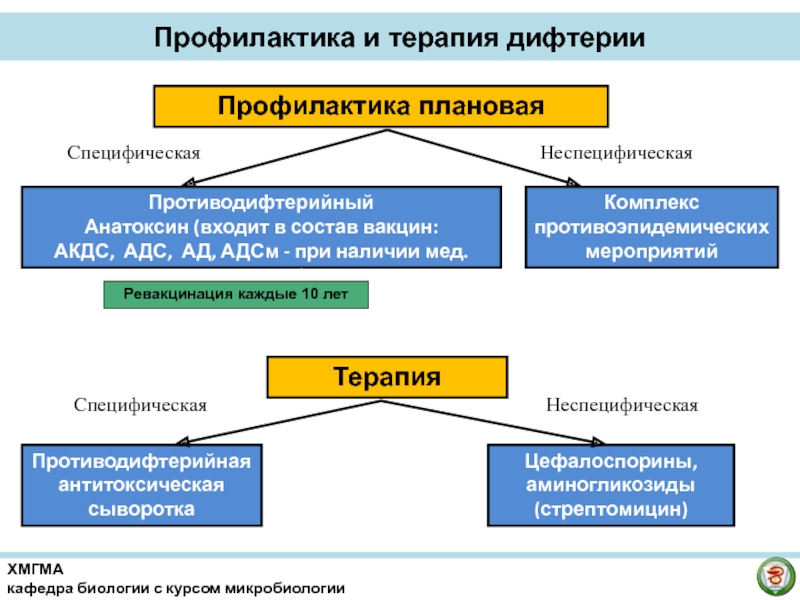 Профилактика и терапия дифтерии

Профилактика плановая

Специфическая

Неспецифическая

Противодифтерийный Анатоксин (входит в состав вакцин: АКДС, АДС, АД, АДСм - при наличии мед.

Комплекс противоэпидемических мероприятий

Ревакцинация каждые 10 лет

Терапия

Специфическая

Неспецифическая

Противодифтерийная антитоксическая сыворотка

Цефалоспорины, аминогликозиды (стрептомицин)

ХМГМА
кафедра биологии с курсом микробиологии